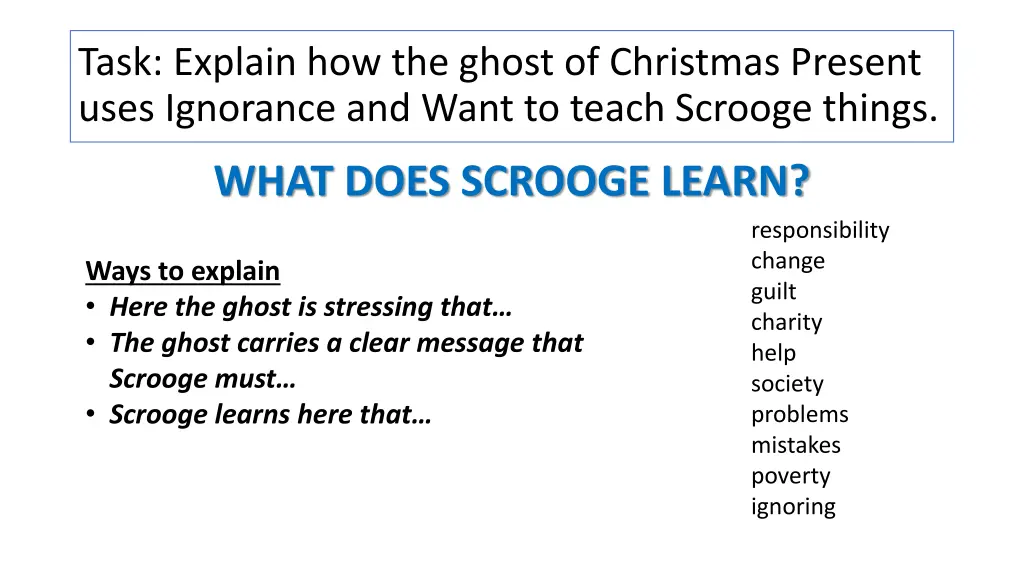 Task: Explain how the ghost of Christmas Present uses Ignorance and Want to teach Scrooge things.

WHAT DOES SCROOGE LEARN?

Ways to explain
• Here the ghost is stressing that…
• The ghost carries a clear message that Scrooge must…
• Scrooge learns here that…

responsibility
change
guilt
charity
help
society
problems
mistakes
poverty
ignoring